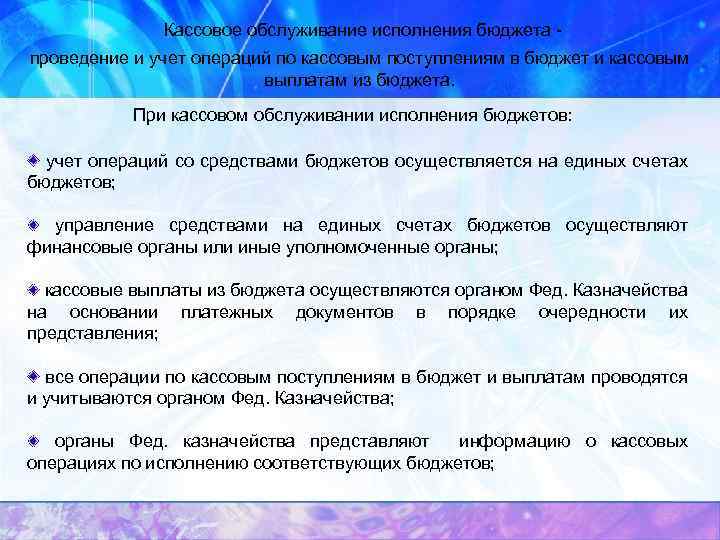 Кассовое обслуживание исполнения бюджета -
проведение и учет операций по кассовым поступлениям в бюджет и кассовым выплатам из бюджета.

При кассовом обслуживании исполнения бюджетов:

учет операций со средствами бюджетов осуществляется на единых счетах бюджетов;

управление средствами на единых счетах бюджетов осуществляют финансовые органы или иные уполномоченные органы;

кассовые выплаты из бюджета осуществляются органом Фед. Казначейства на основании платежных документов в порядке очередности их представления;

все операции по кассовым поступлениям в бюджет и выплатам проводятся и учитываются органом Фед. Казначейства;

органы Фед. казначейства представляют информацию о кассовых операциях по исполнению соответствующих бюджетов;